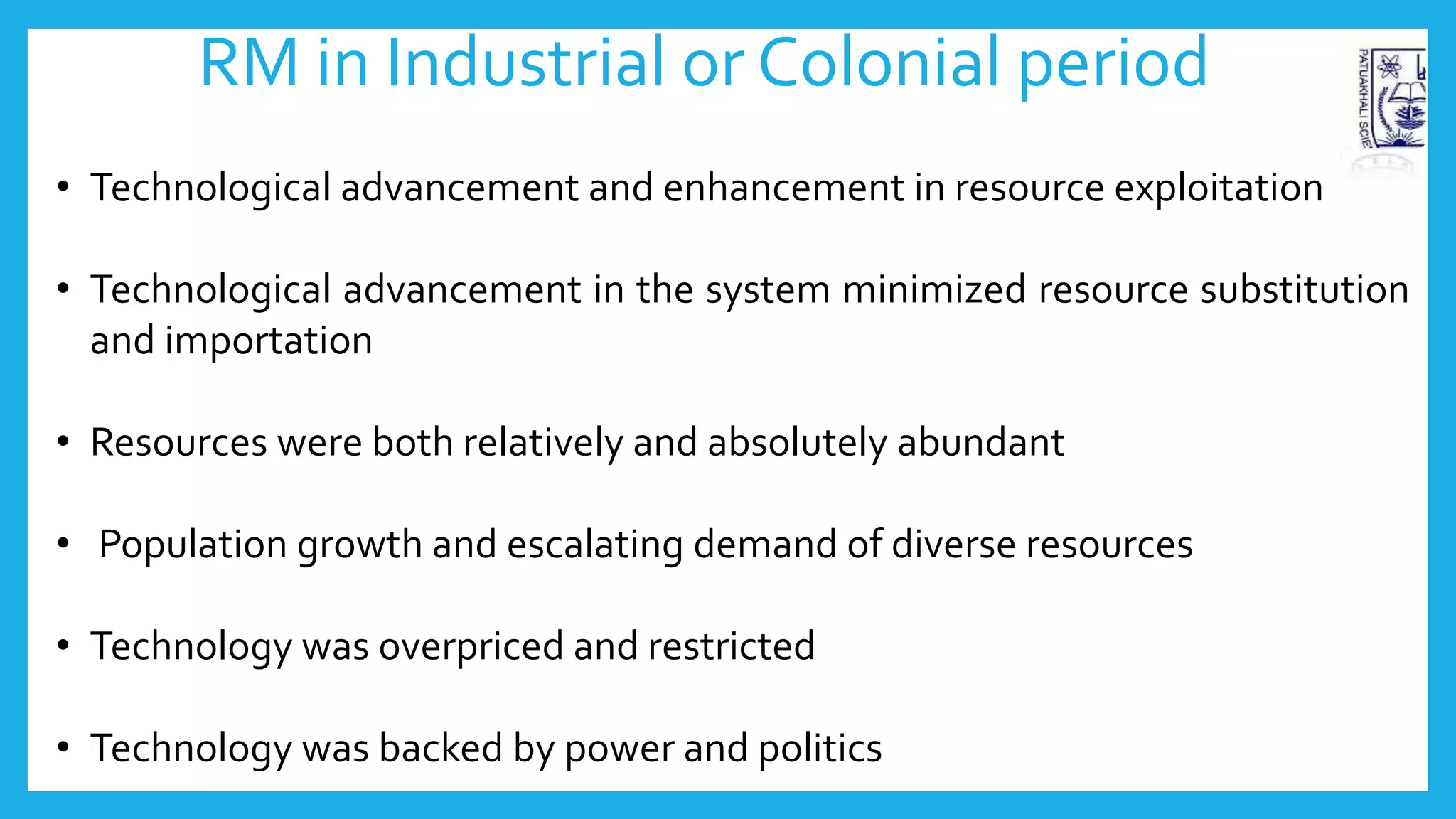 RM in Industrial or Colonial period

PATUAKHALI SCIE

• Technological advancement and enhancement in resource exploitation

• Technological advancement in the system minimized resource substitution and importation

• Resources were both relatively and absolutely abundant

• Population growth and escalating demand of diverse resources

• Technology was overpriced and restricted

• Technology was backed by power and politics